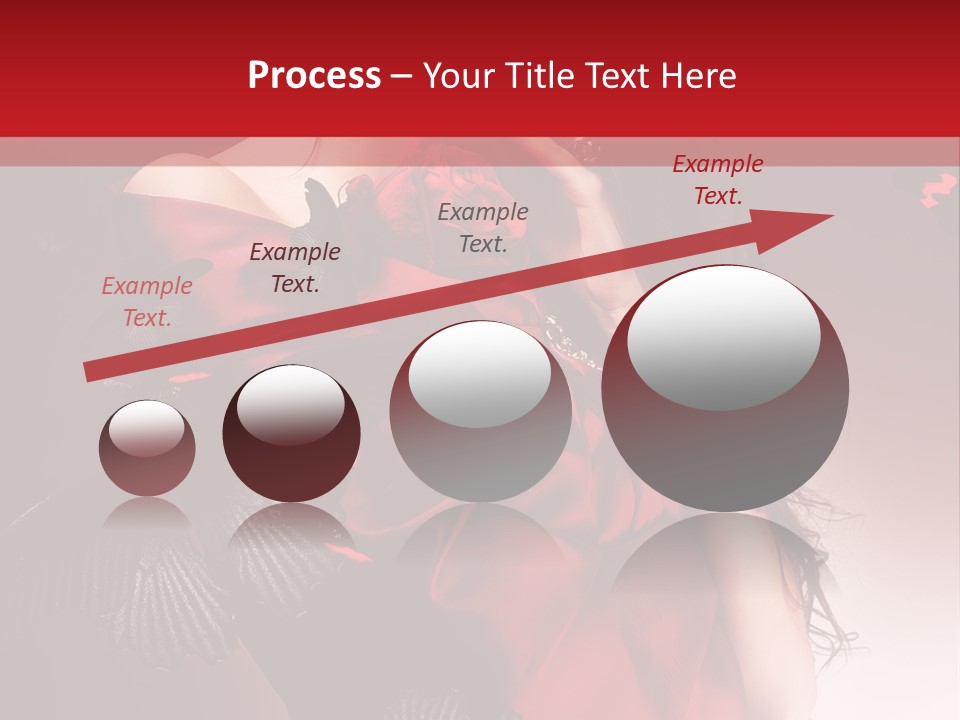 Process – Your Title Text Here

Example Text.

Example Text.

Example Text.

Example Text.